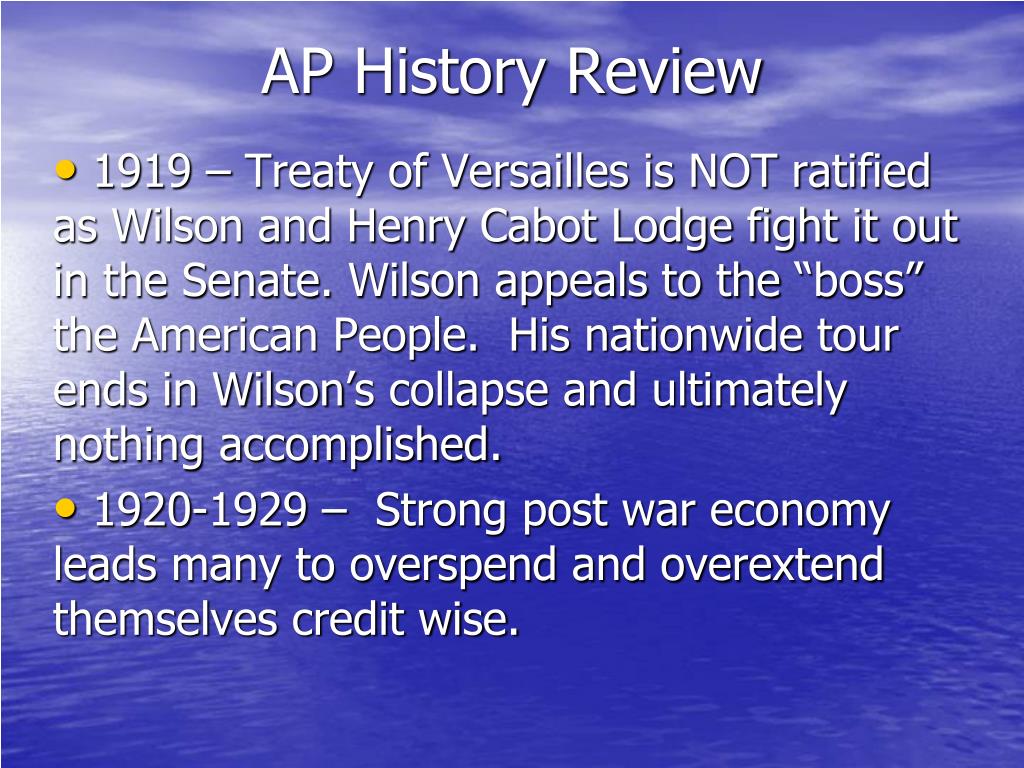 AP History Review

• 1919 – Treaty of Versailles is NOT ratified as Wilson and Henry Cabot Lodge fight it out in the Senate. Wilson appeals to the “boss” the American People. His nationwide tour ends in Wilson’s collapse and ultimately nothing accomplished.

• 1920-1929 – Strong post war economy leads many to overspend and overextend themselves credit wise.